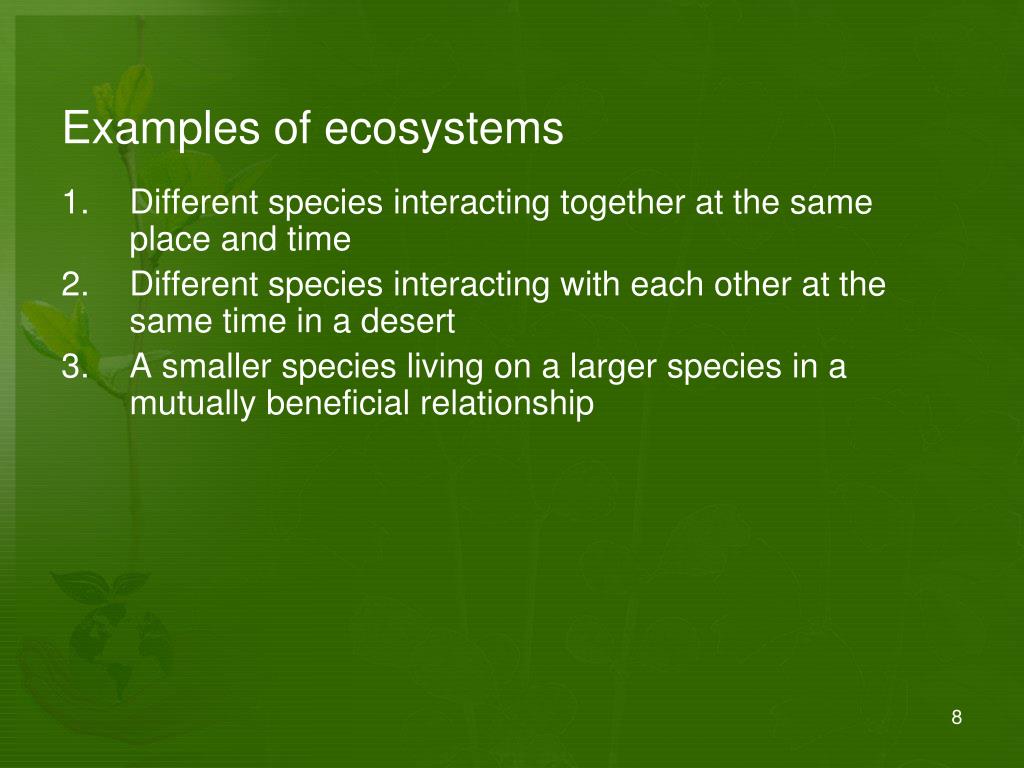 Examples of ecosystems

1. Different species interacting together at the same place and time
2. Different species interacting with each other at the same time in a desert
3. A smaller species living on a larger species in a mutually beneficial relationship

8